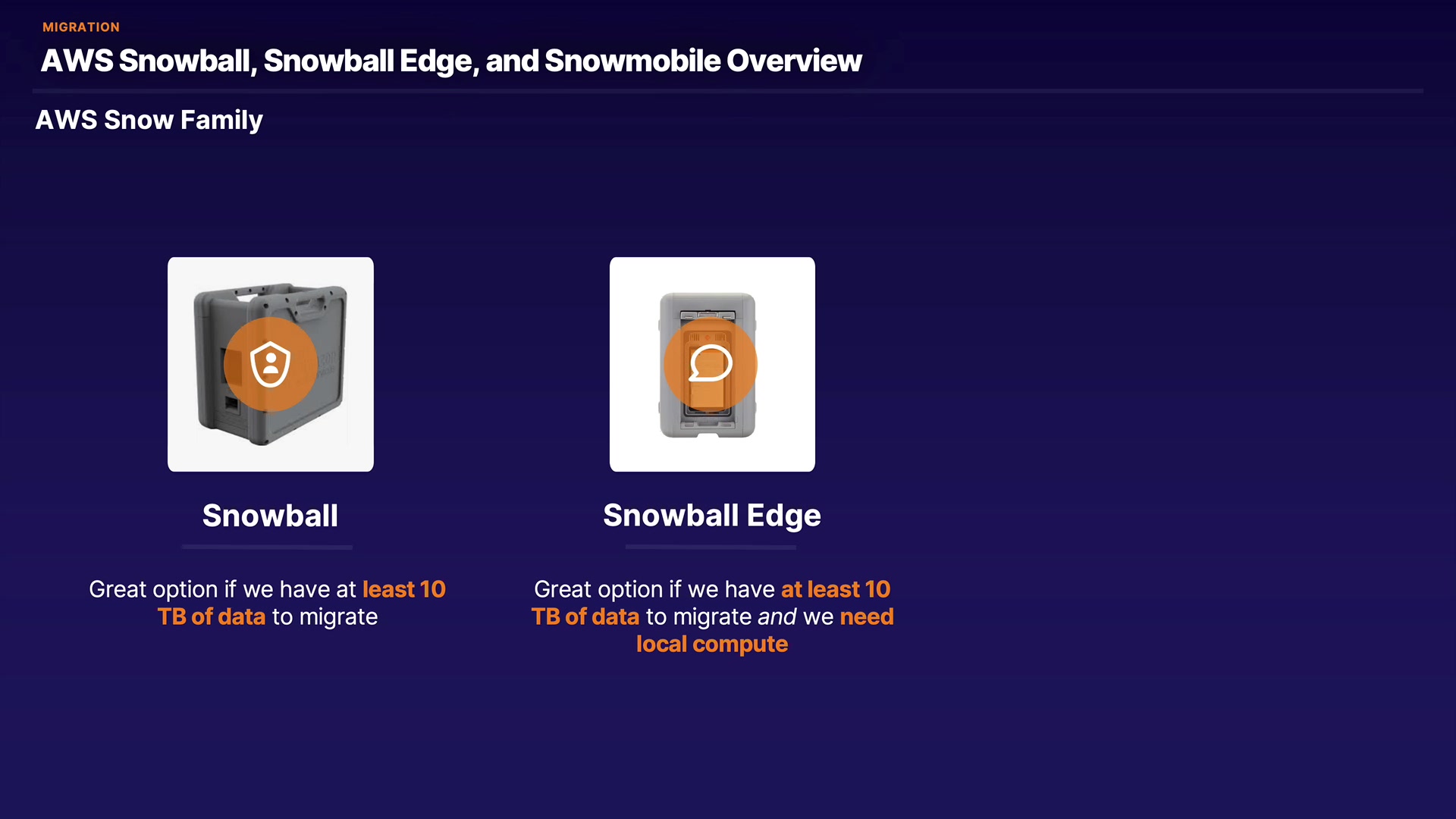 MIGRATION

AWS Snowball, Snowball Edge, and Snowmobile Overview

AWS Snow Family

Snowball

Great option if we have at least 10 TB of data to migrate

Snowball Edge

Great option if we have at least 10 TB of data to migrate and we need local compute